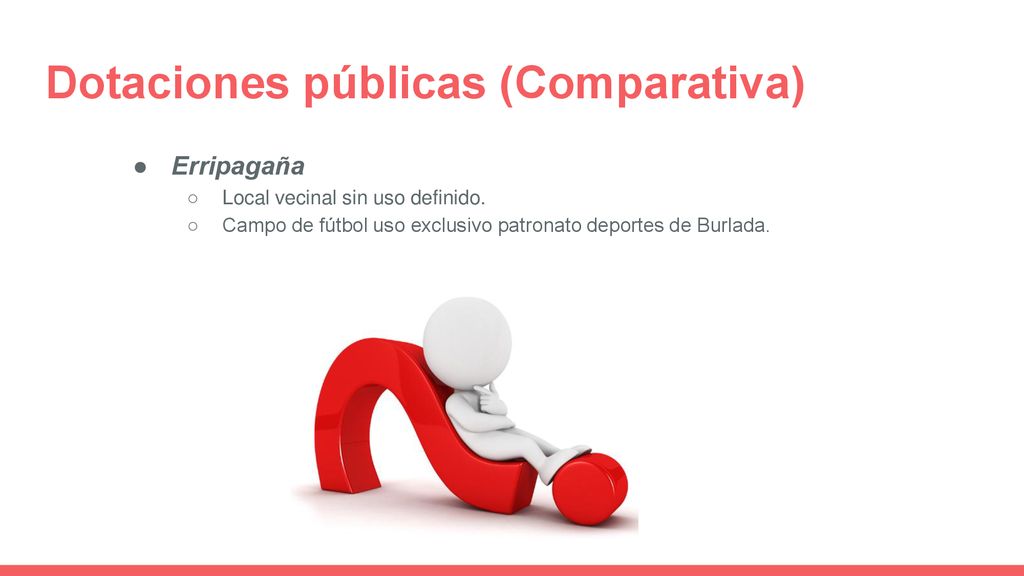 Dotaciones públicas (Comparativa)

● Erripagaña
○ Local vecinal sin uso definido.
○ Campo de fútbol uso exclusivo patronato deportes de Burlada.